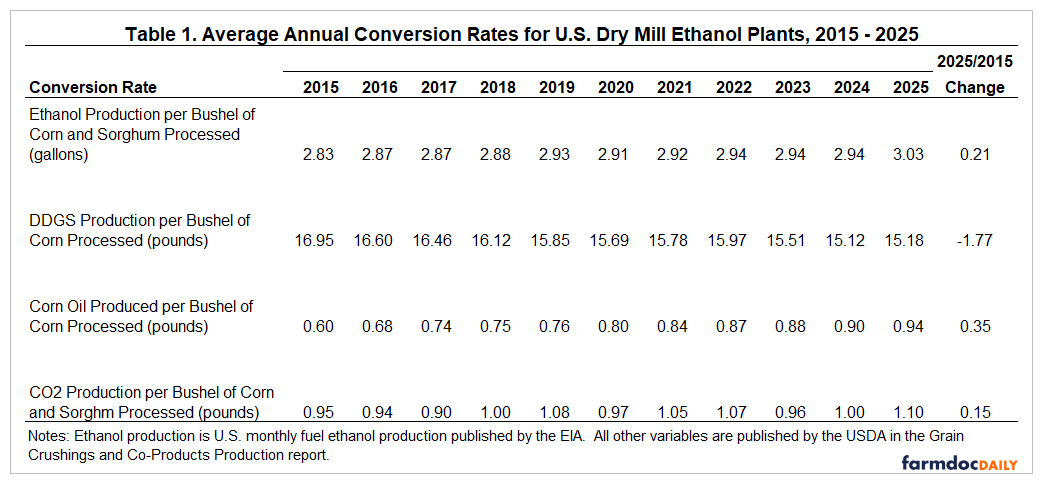 Table 1. Average Annual Conversion Rates for U.S. Dry Mill Ethanol Plants, 2015 - 2025

| Conversion Rate | 2015 | 2016 | 2017 | 2018 | 2019 | 2020 | 2021 | 2022 | 2023 | 2024 | 2025 | 2025/2015 Change |
|---|---|---|---|---|---|---|---|---|---|---|---|---|
| Ethanol Production per Bushel of Corn and Sorghum Processed (gallons) | 2.83 | 2.87 | 2.87 | 2.88 | 2.93 | 2.91 | 2.92 | 2.94 | 2.94 | 2.94 | 3.03 | 0.21 |
| DDGS Production per Bushel of Corn Processed (pounds) | 16.95 | 16.60 | 16.46 | 16.12 | 15.85 | 15.69 | 15.78 | 15.97 | 15.51 | 15.12 | 15.18 | -1.77 |
| Corn Oil Produced per Bushel of Corn Processed (pounds) | 0.60 | 0.68 | 0.74 | 0.75 | 0.76 | 0.80 | 0.84 | 0.87 | 0.88 | 0.90 | 0.94 | 0.35 |
| CO2 Production per Bushel of Corn and Sorghm Processed (pounds) | 0.95 | 0.94 | 0.90 | 1.00 | 1.08 | 0.97 | 1.05 | 1.07 | 0.96 | 1.00 | 1.10 | 0.15 |

Notes: Ethanol production is U.S. monthly fuel ethanol production published by the EIA. All other variables are published by the USDA in the Grain Crushings and Co-Products Production report.

farmdocDAILY